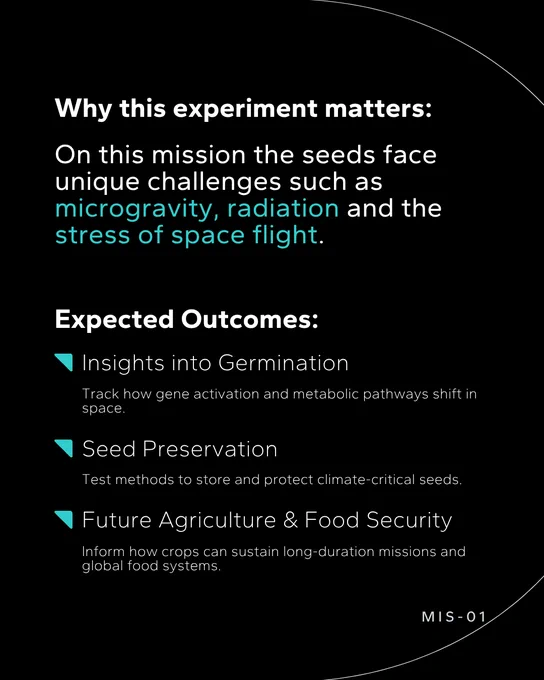 Why this experiment matters:

On this mission the seeds face unique challenges such as microgravity, radiation and the stress of space flight.

Expected Outcomes:

Insights into Germination

Track how gene activation and metabolic pathways shift in space.

Seed Preservation

Test methods to store and protect climate-critical seeds.

Future Agriculture & Food Security

Inform how crops can sustain long-duration missions and global food systems.

MIS-01